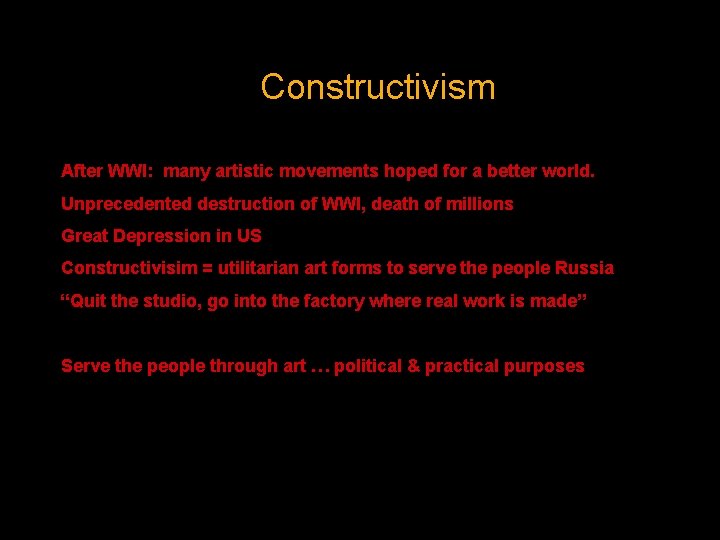 Constructivism

After WWI: many artistic movements hoped for a better world.

Unprecedented destruction of WWI, death of millions

Great Depression in US

Constructivisim = utilitarian art forms to serve the people Russia

"Quit the studio, go into the factory where real work is made"

Serve the people through art … political & practical purposes